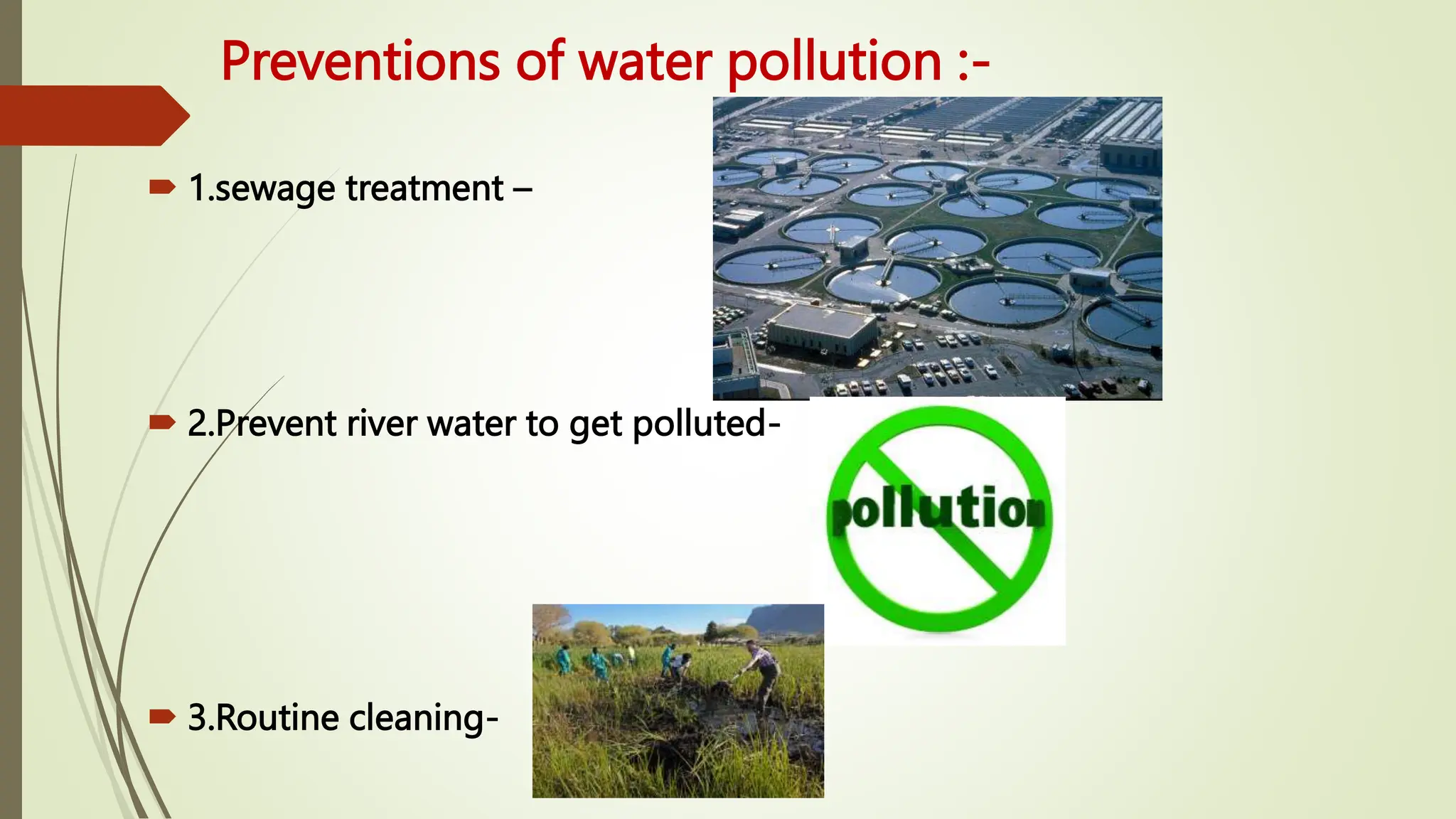 Preventions of water pollution :-

1.sewage treatment –

2.Prevent river water to get polluted-

pollution

3.Routine cleaning-